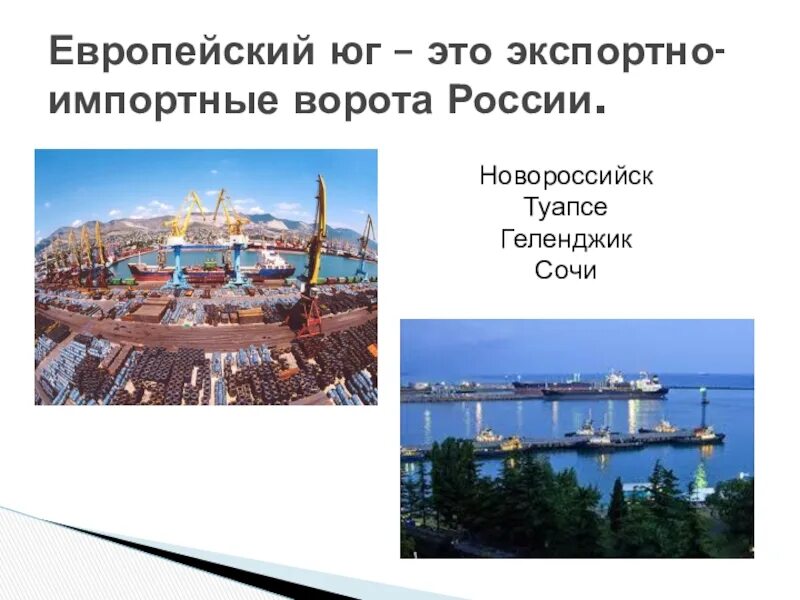 Европейский юг – это экспортно-импортные ворота России.

Новороссийск
Туапсе
Геленджик
Сочи